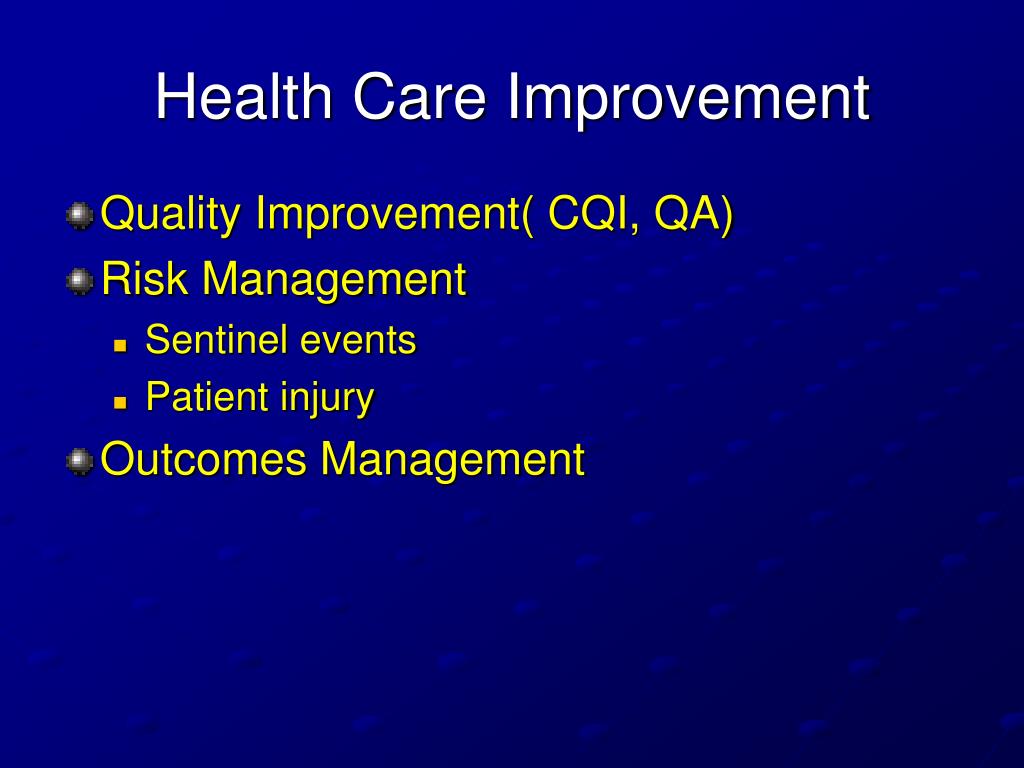 Health Care Improvement

Quality Improvement( CQI, QA)
Risk Management
Sentinel events
Patient injury
Outcomes Management